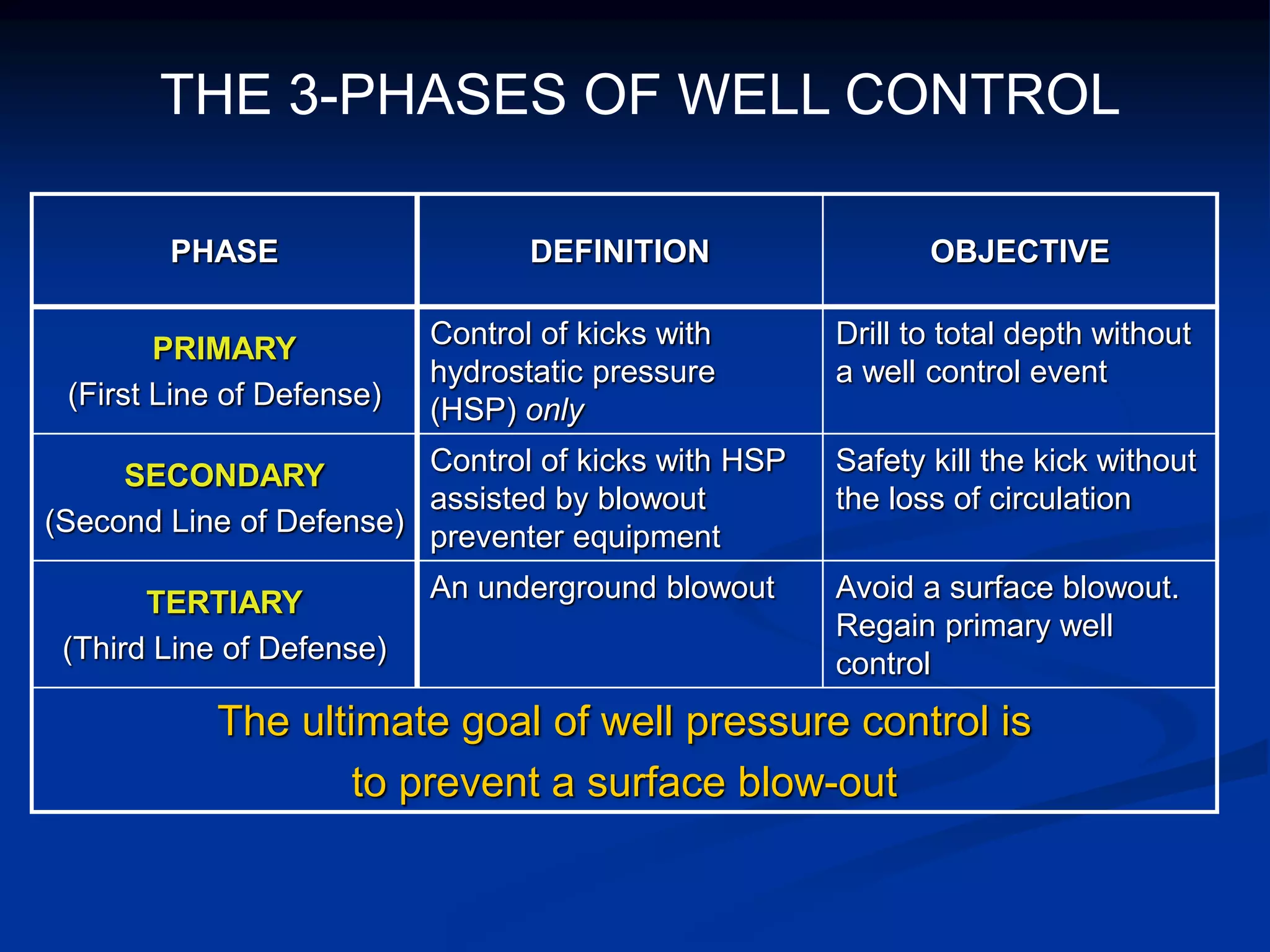 THE 3-PHASES OF WELL CONTROL

| PHASE | DEFINITION | OBJECTIVE |
|---|---|---|
| PRIMARY (First Line of Defense) | Control of kicks with hydrostatic pressure (HSP) only | Drill to total depth without a well control event |
| SECONDARY (Second Line of Defense) | Control of kicks with HSP assisted by blowout preventer equipment | Safety kill the kick without the loss of circulation |
| TERTIARY (Third Line of Defense) | An underground blowout | Avoid a surface blowout. Regain primary well control |

The ultimate goal of well pressure control is to prevent a surface blow-out